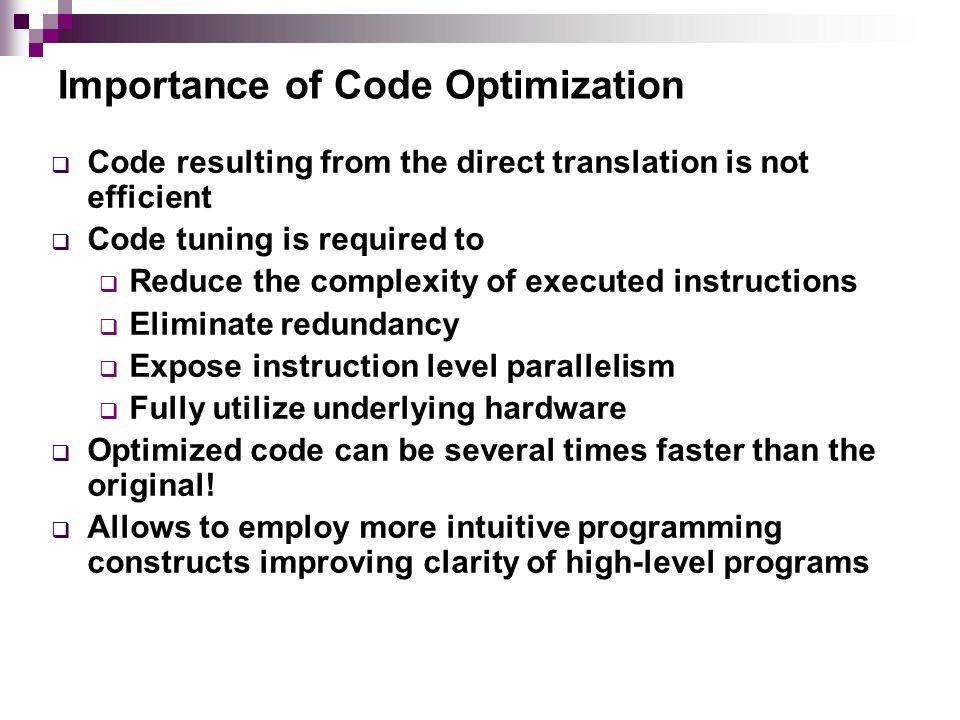 Importance of Code Optimization

- Code resulting from the direct translation is not efficient
- Code tuning is required to
  - Reduce the complexity of executed instructions
  - Eliminate redundancy
  - Expose instruction level parallelism
  - Fully utilize underlying hardware
- Optimized code can be several times faster than the original!
- Allows to employ more intuitive programming constructs improving clarity of high-level programs